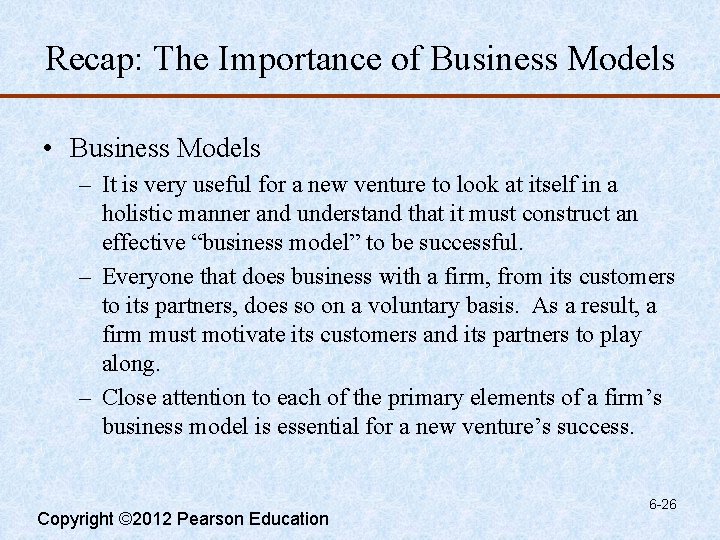 Recap: The Importance of Business Models

• Business Models
– It is very useful for a new venture to look at itself in a holistic manner and understand that it must construct an effective “business model” to be successful.
– Everyone that does business with a firm, from its customers to its partners, does so on a voluntary basis. As a result, a firm must motivate its customers and its partners to play along.
– Close attention to each of the primary elements of a firm’s business model is essential for a new venture’s success.

6-26

Copyright ©2012 Pearson Education